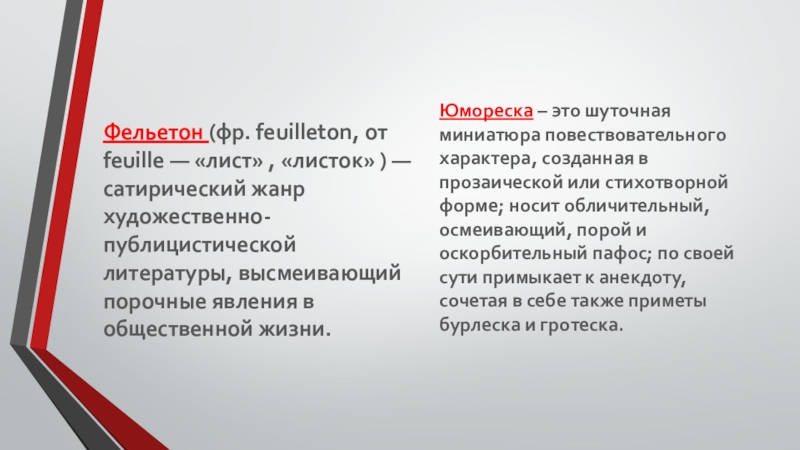 Фельетон (фр. feuilleton, от feuille — «лист» , «листок» ) — сатирический жанр художественно-публицистической литературы, высмеивающий порочные явления в общественной жизни.

Юмореска – это шуточная миниатюра повествовательного характера, созданная в прозаической или стихотворной форме; носит обличительный, осмеивающий, порой и оскорбительный пафос; по своей сути примыкает к анекдоту, сочетая в себе также приметы бурлеска и гротеска.